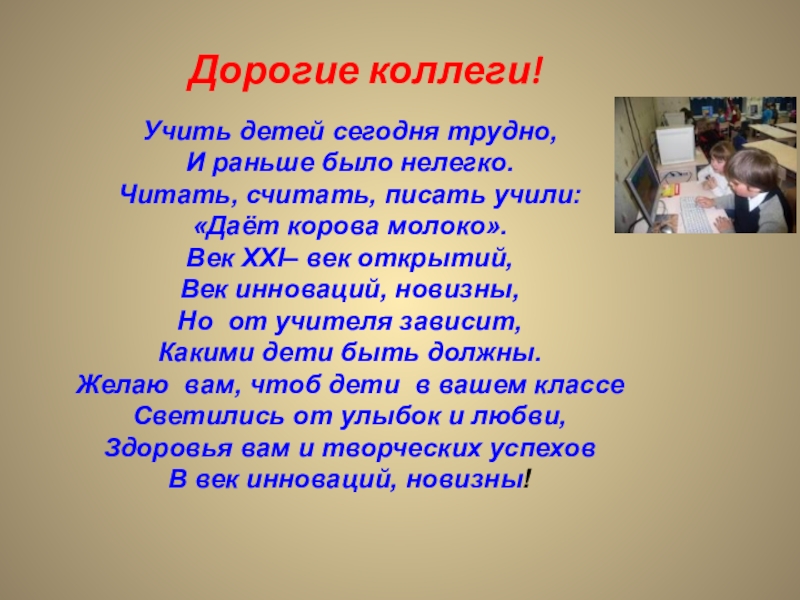 Дорогие коллеги!

Учить детей сегодня трудно,
И раньше было нелегко.
Читать, считать, писать учили:
«Даёт корова молоко».
Век XXI– век открытий,
Век инноваций, новизны,
Но от учителя зависит,
Какими дети быть должны.
Желаю вам, чтоб дети в вашем классе
Светились от улыбок и любви,
Здоровья вам и творческих успехов
В век инноваций, новизны!